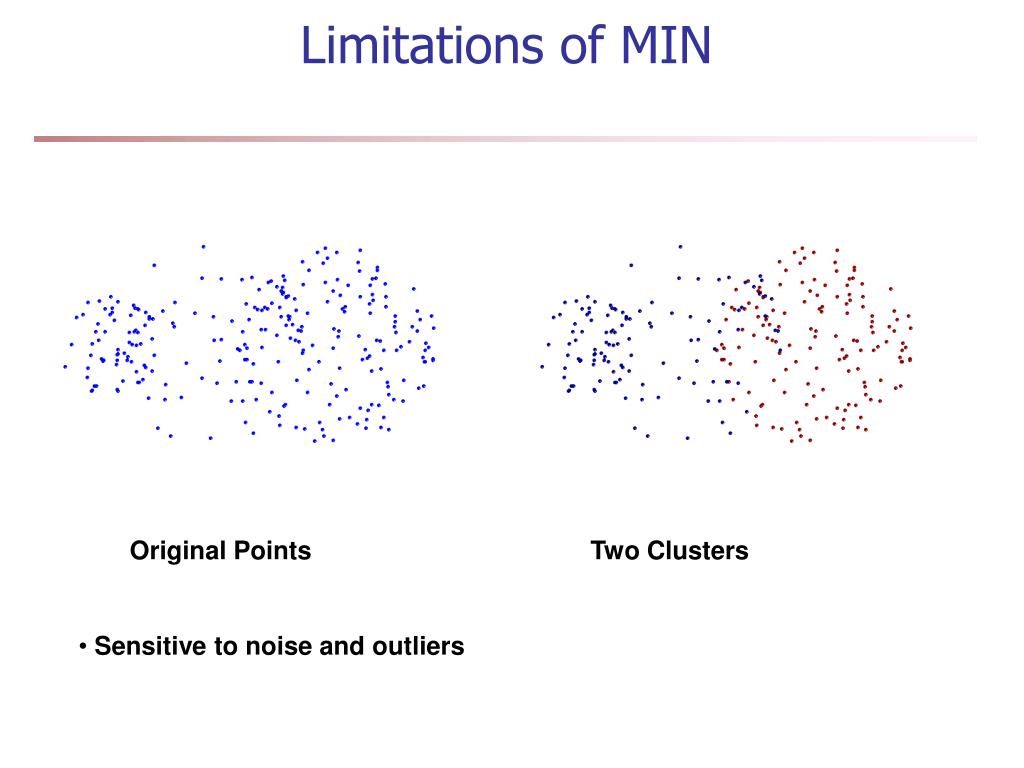 Limitations of MIN

Original Points

Two Clusters

• Sensitive to noise and outliers